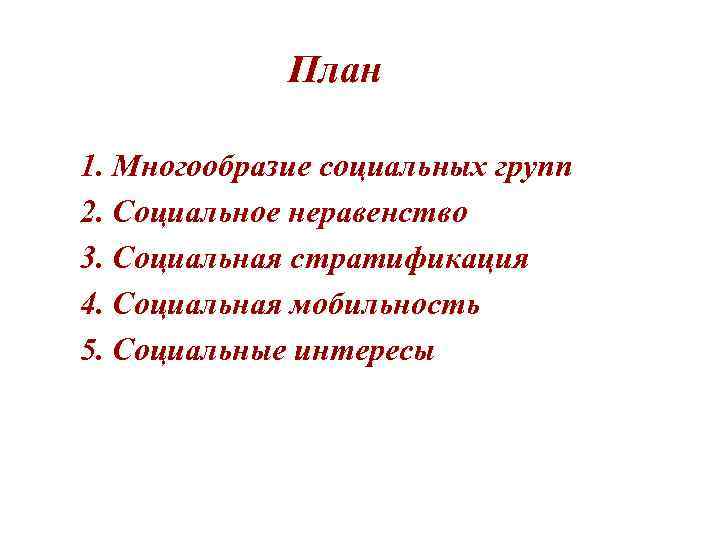 План

1. Многообразие социальных групп
2. Социальное неравенство
3. Социальная стратификация
4. Социальная мобильность
5. Социальные интересы